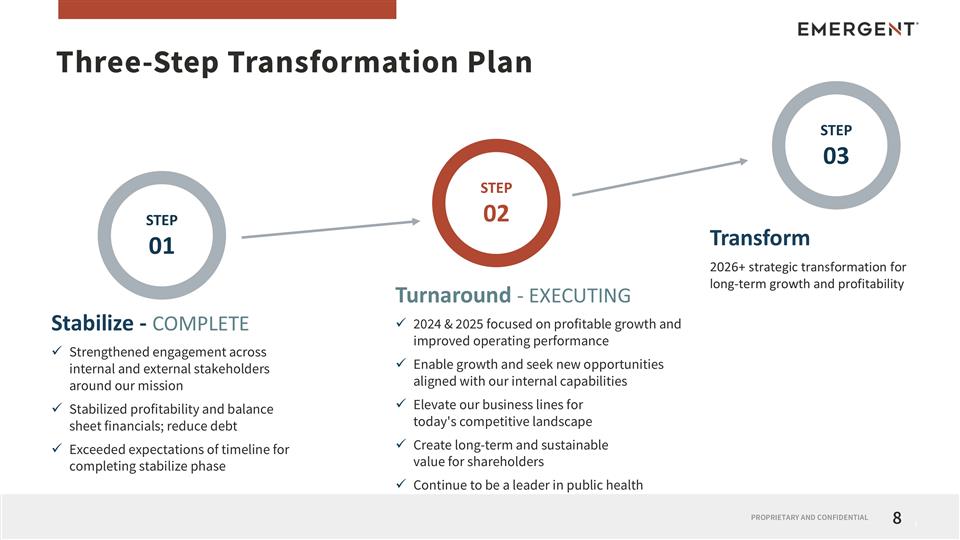 EMERGENT

Three-Step Transformation Plan

STEP
01

Stabilize - COMPLETE

✓ Strengthened engagement across internal and external stakeholders around our mission

✓ Stabilized profitability and balance sheet financials; reduce debt

✓ Exceeded expectations of timeline for completing stabilize phase

STEP
02

Turnaround - EXECUTING

✓ 2024 & 2025 focused on profitable growth and improved operating performance

✓ Enable growth and seek new opportunities aligned with our internal capabilities

✓ Elevate our business lines for today's competitive landscape

✓ Create long-term and sustainable value for shareholders

✓ Continue to be a leader in public health

STEP
03

Transform

2026+ strategic transformation for long-term growth and profitability

PROPRIETARY AND CONFIDENTIAL 8